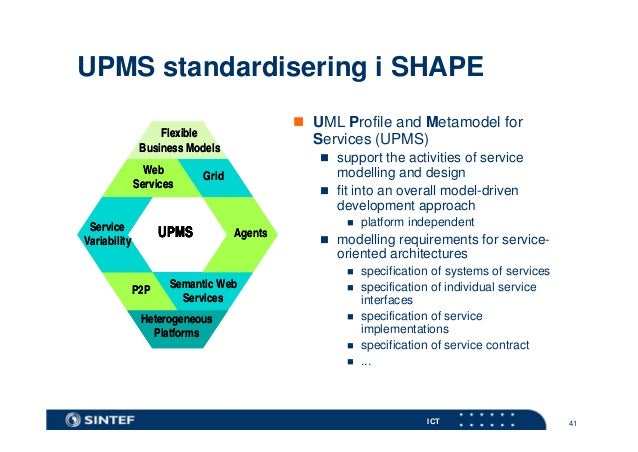 UPMS standardisering i SHAPE

Flexible Business Models

Web Services

Grid

Service Variability

UPMS

Agents

P2P

Semantic Web Services

Heterogeneous Platforms

UML Profile and Metamodel for Services (UPMS)
support the activities of service modelling and design
fit into an overall model-driven development approach
platform independent
modelling requirements for service-oriented architectures
specification of systems of services
specification of individual service interfaces
specification of service implementations
specification of service contract
...

SINTEF

ICT

41